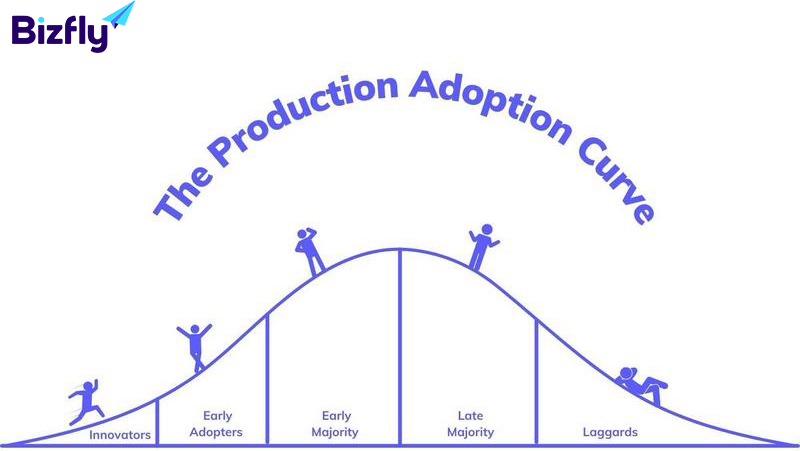 Bizfly

The Production Adoption Curve

Innovators

Early Adopters

Early Majority

Late Majority

Laggards